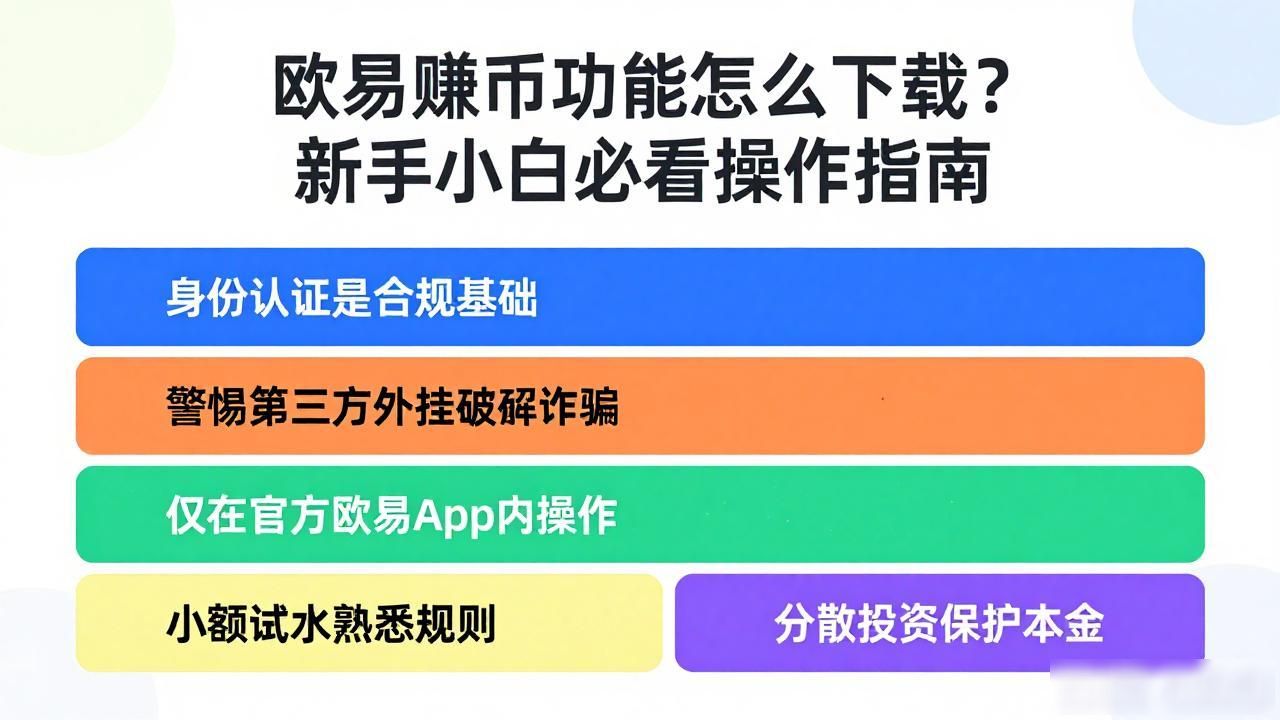 欧易赚币功能怎么下载？
新手小白必看操作指南

身份认证是合规基础

警惕第三方外挂破解诈骗

仅在官方欧易App内操作

小额试水熟悉规则

分散投资保护本金